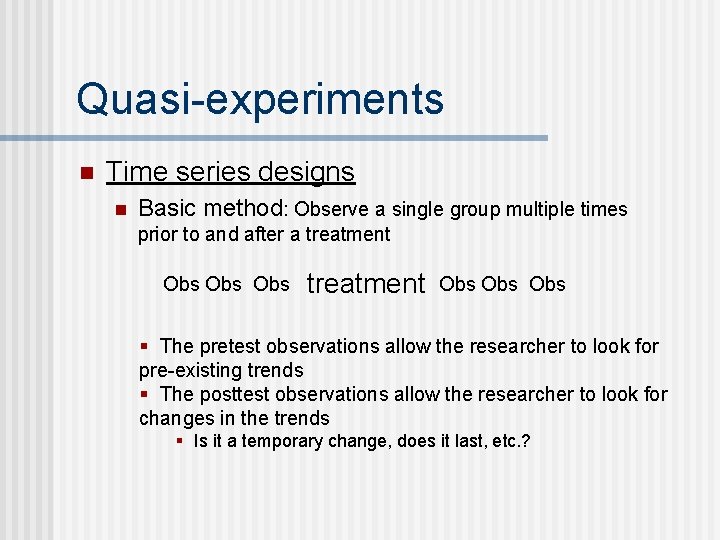 Quasi-experiments

Time series designs

Basic method: Observe a single group multiple times prior to and after a treatment

Obs Obs Obs treatment Obs Obs Obs

The pretest observations allow the researcher to look for pre-existing trends

The posttest observations allow the researcher to look for changes in the trends

Is it a temporary change, does it last, etc.?